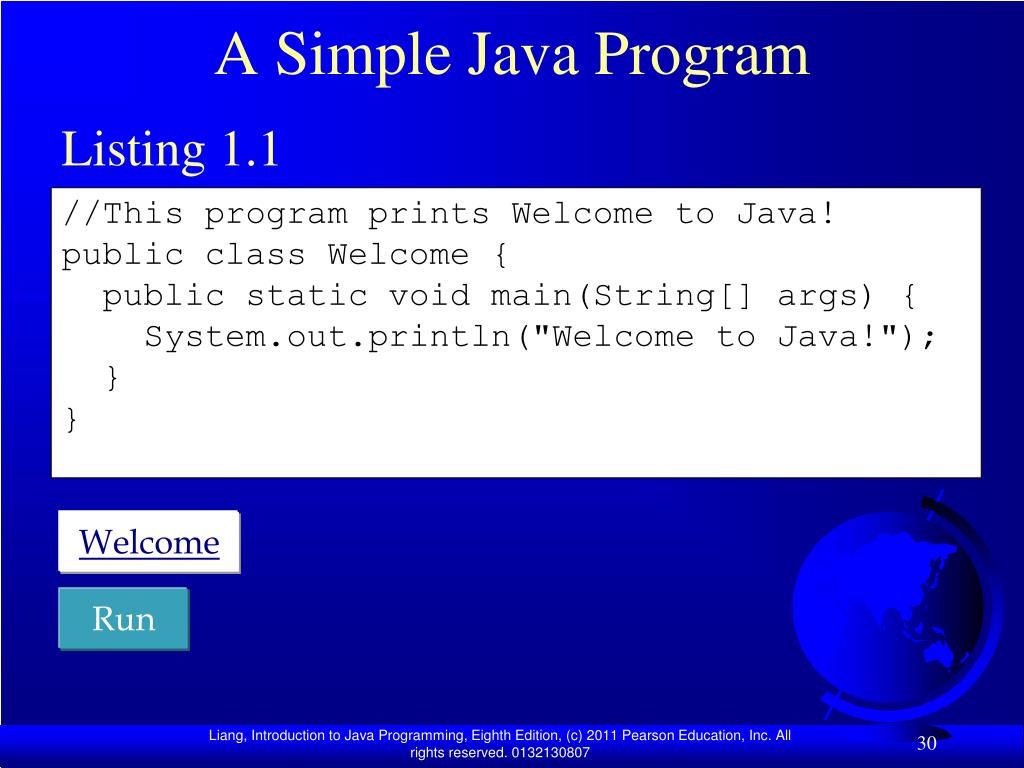 A Simple Java Program

Listing 1.1

//This program prints Welcome to Java!
public class Welcome {
  public static void main(String[] args) {
    System.out.println("Welcome to Java!");
  }
}

Welcome

Run

Liang, Introduction to Java Programming, Eighth Edition, (c) 2011 Pearson Education, Inc. All rights reserved. 0132130807

30